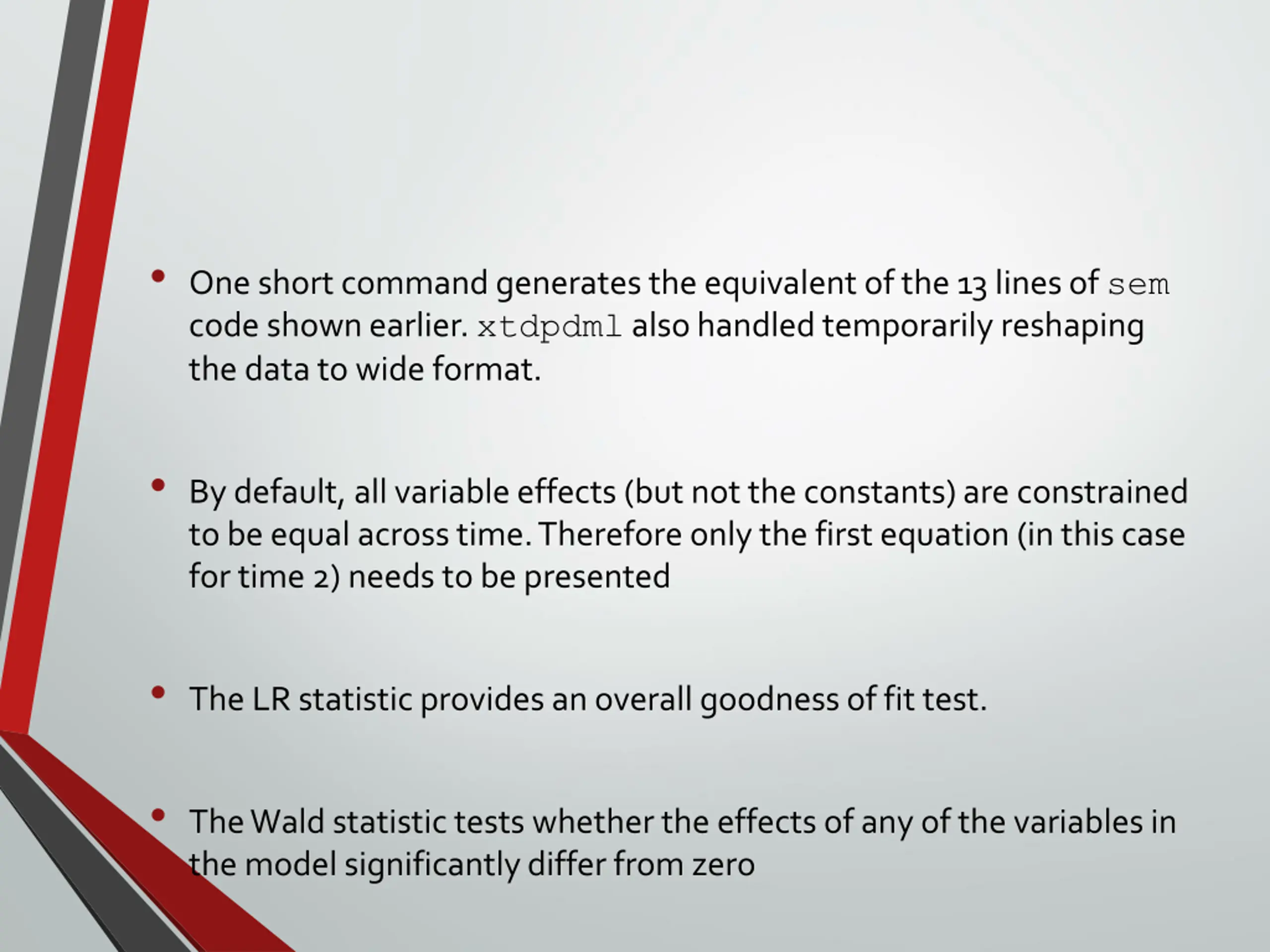 • One short command generates the equivalent of the 13 lines of sem code shown earlier. xtdpdml also handled temporarily reshaping the data to wide format.

• By default, all variable effects (but not the constants) are constrained to be equal across time. Therefore only the first equation (in this case for time 2) needs to be presented

• The LR statistic provides an overall goodness of fit test.

• The Wald statistic tests whether the effects of any of the variables in the model significantly differ from zero